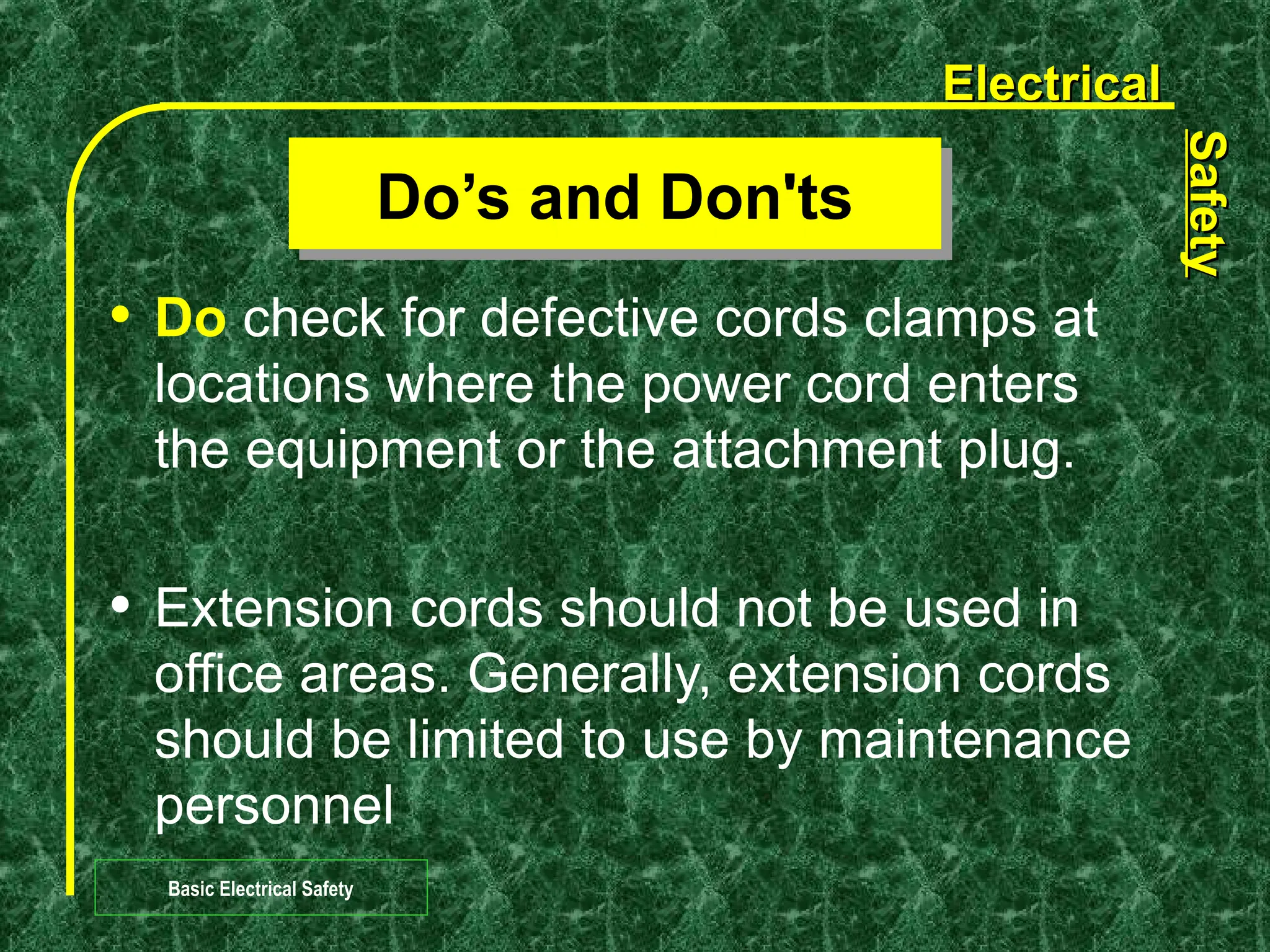 Electrical

Safety

Do’s and Don'ts

• Do check for defective cords clamps at locations where the power cord enters the equipment or the attachment plug.

• Extension cords should not be used in office areas. Generally, extension cords should be limited to use by maintenance personnel

Basic Electrical Safety